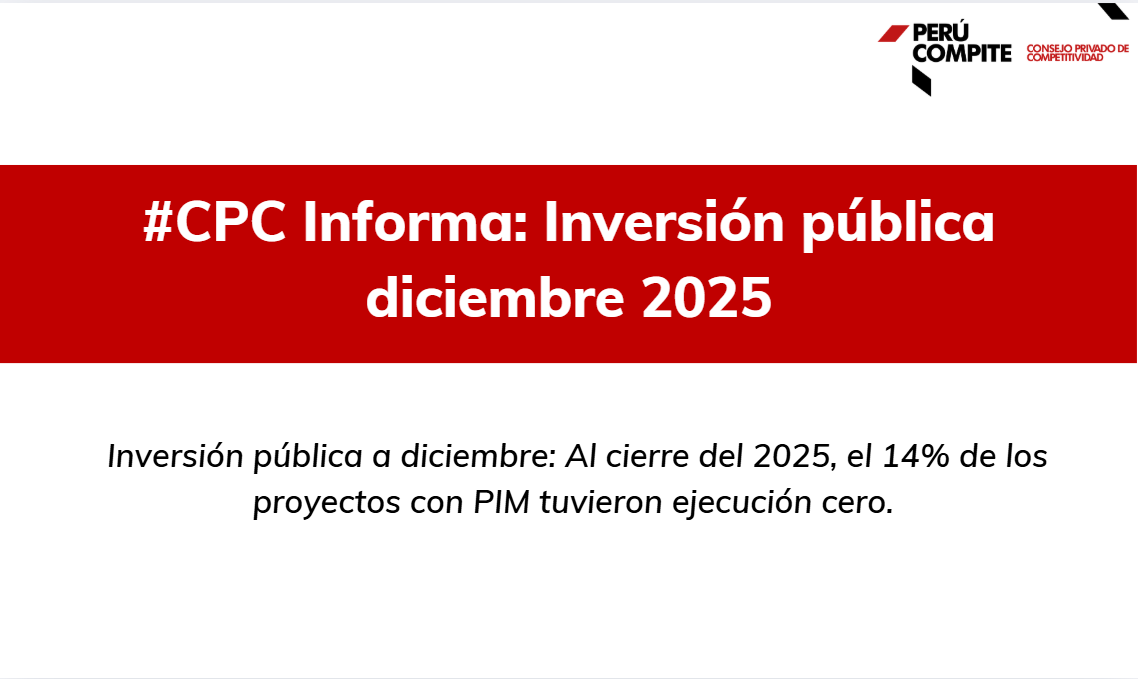 PERÚ COMPITE
CONSEJO PRIVADO DE COMPETITIVIDAD

#CPC Informa: Inversión pública diciembre 2025

Inversión pública a diciembre: Al cierre del 2025, el 14% de los proyectos con PIM tuvieron ejecución cero.